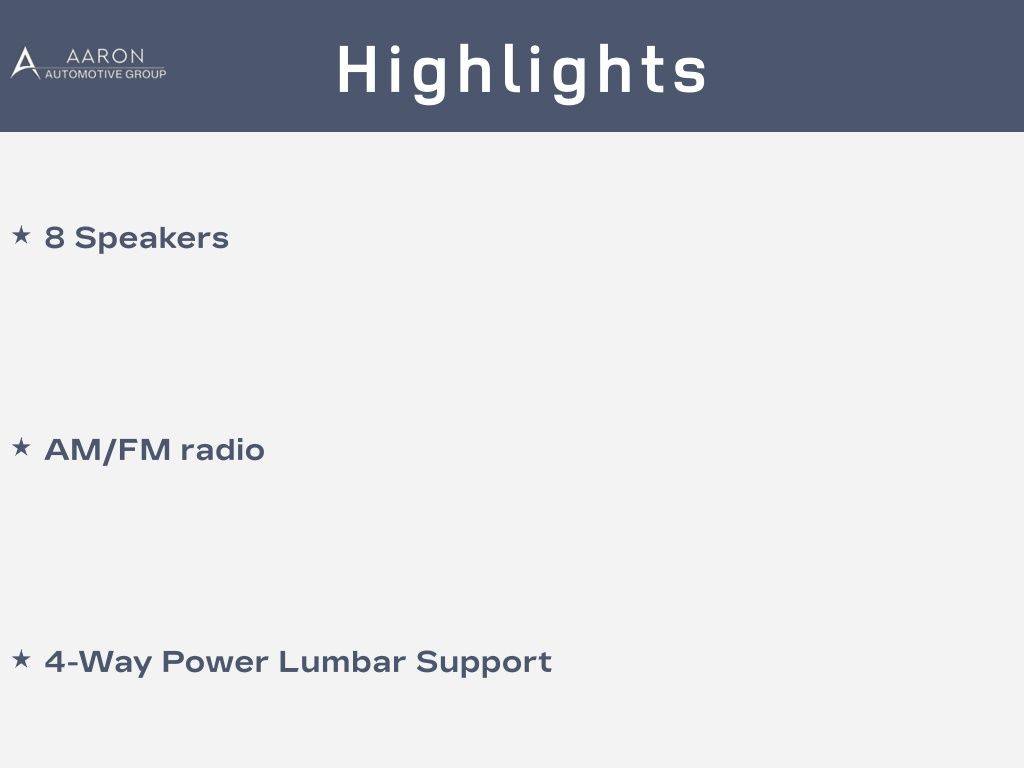 AARON AUTOMOTIVE GROUP

Highlights

★ 8 Speakers

★ AM/FM radio

★ 4-Way Power Lumbar Support